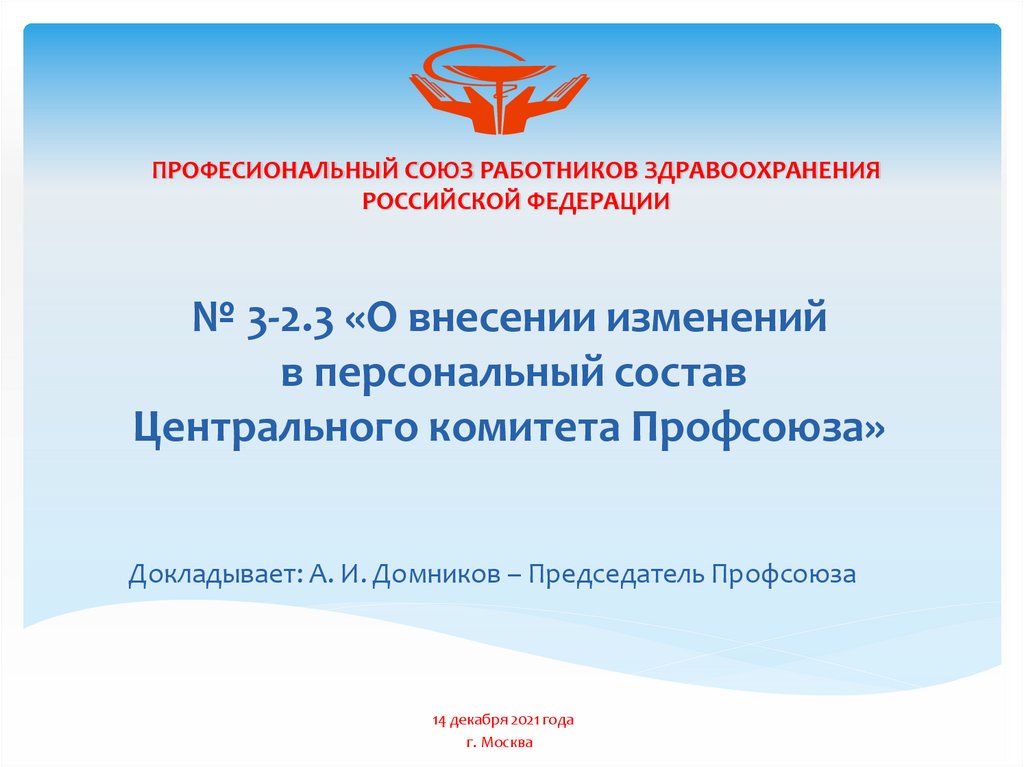 ПРОФЕСИОНАЛЬНЫЙ СОЮЗ РАБОТНИКОВ ЗДРАВООХРАНЕНИЯ РОССИЙСКОЙ ФЕДЕРАЦИИ

№ 3-2.3 «О внесении изменений в персональный состав Центрального комитета Профсоюза»

Докладывает: А. И. Домников – Председатель Профсоюза

14 декабря 2021 года
г. Москва